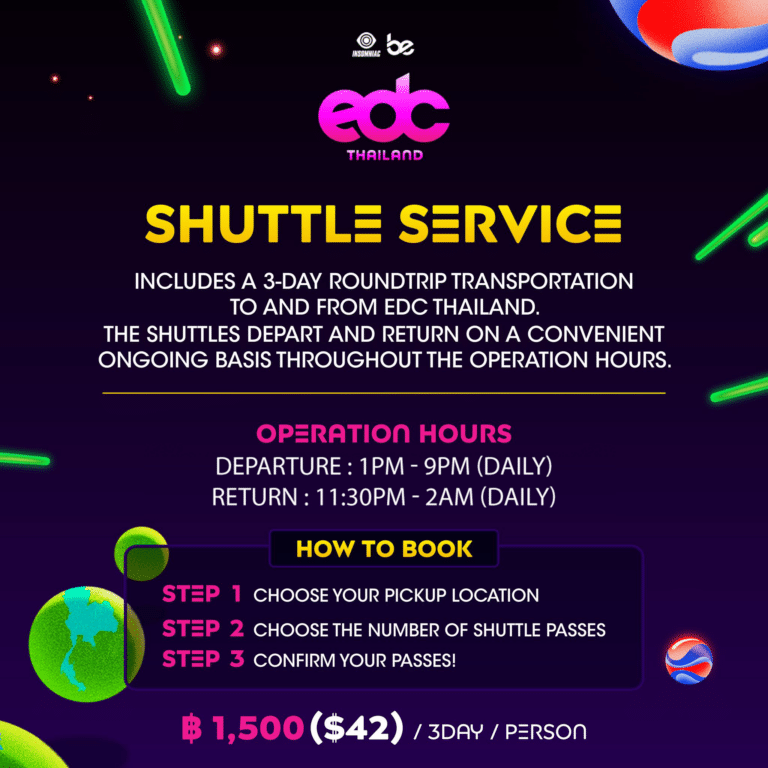 INSOMNIAC be

edc
THAILAND

SHUTTLE SERVICE

INCLUDES A 3-DAY ROUNDTRIP TRANSPORTATION TO AND FROM EDC THAILAND.
THE SHUTTLES DEPART AND RETURN ON A CONVENIENT ONGOING BASIS THROUGHOUT THE OPERATION HOURS.

OPERATION HOURS
DEPARTURE : 1PM - 9PM (DAILY)
RETURN : 11:30PM - 2AM (DAILY)

HOW TO BOOK
STEP 1 CHOOSE YOUR PICKUP LOCATION
STEP 2 CHOOSE THE NUMBER OF SHUTTLE PASSES
STEP 3 CONFIRM YOUR PASSES!

฿ 1,500 ($42) / 3DAY / PERSON